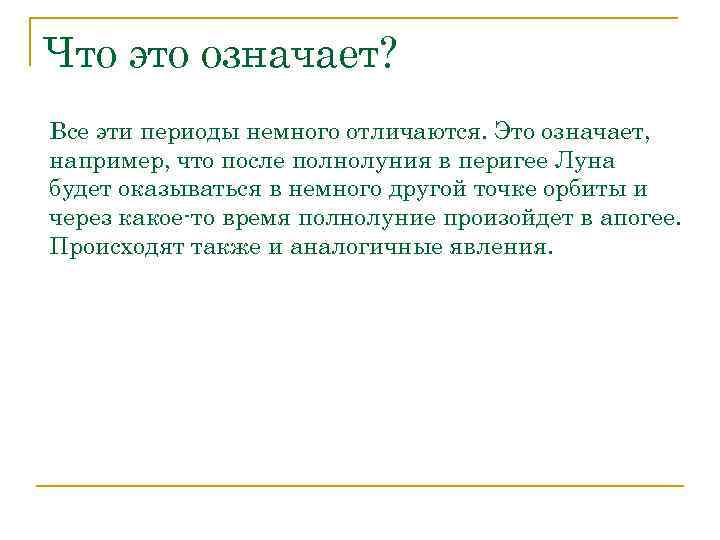 Что это означает?

Все эти периоды немного отличаются. Это означает, например, что после полнолуния в перигее Луна будет оказываться в немного другой точке орбиты и через какое-то время полнолуние произойдет в апогее. Происходят также и аналогичные явления.